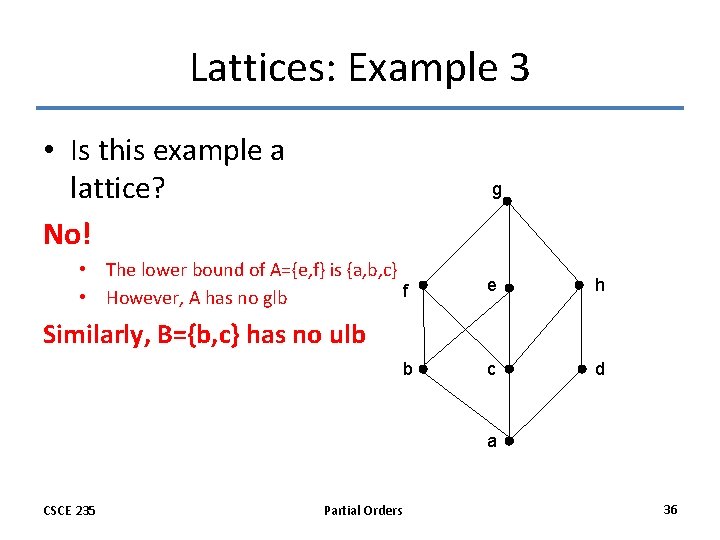 Lattices: Example 3

• Is this example a lattice?

No!

• The lower bound of A={e,f} is {a,b,c}
• However, A has no glb

Similarly, B={b,c} has no ulb

g
f
e
h
b
c
d
a

CSCE 235
Partial Orders
36